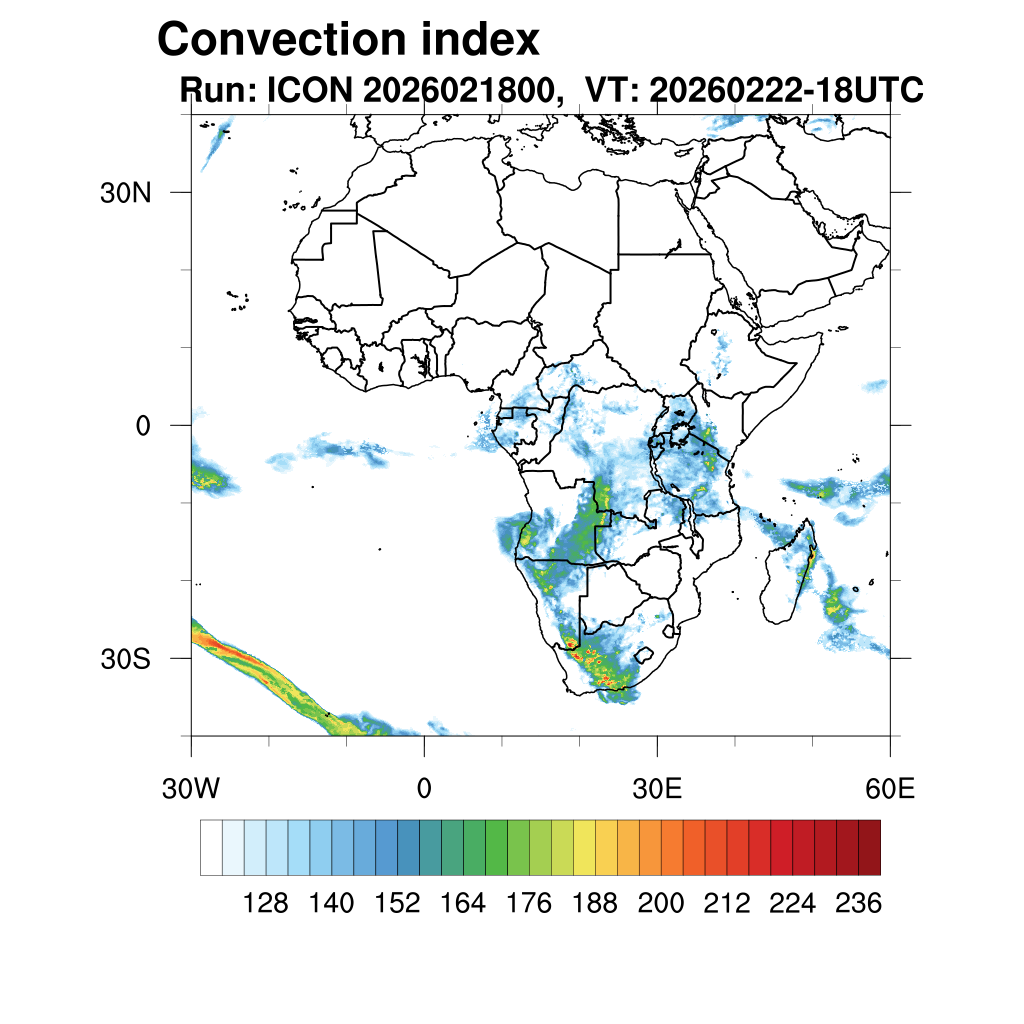 Convection index
Run: ICON 2026021800, VT: 20260222-18UTC

30N
0
30S
30W
0
30E
60E

128 140 152 164 176 188 200 212 224 236